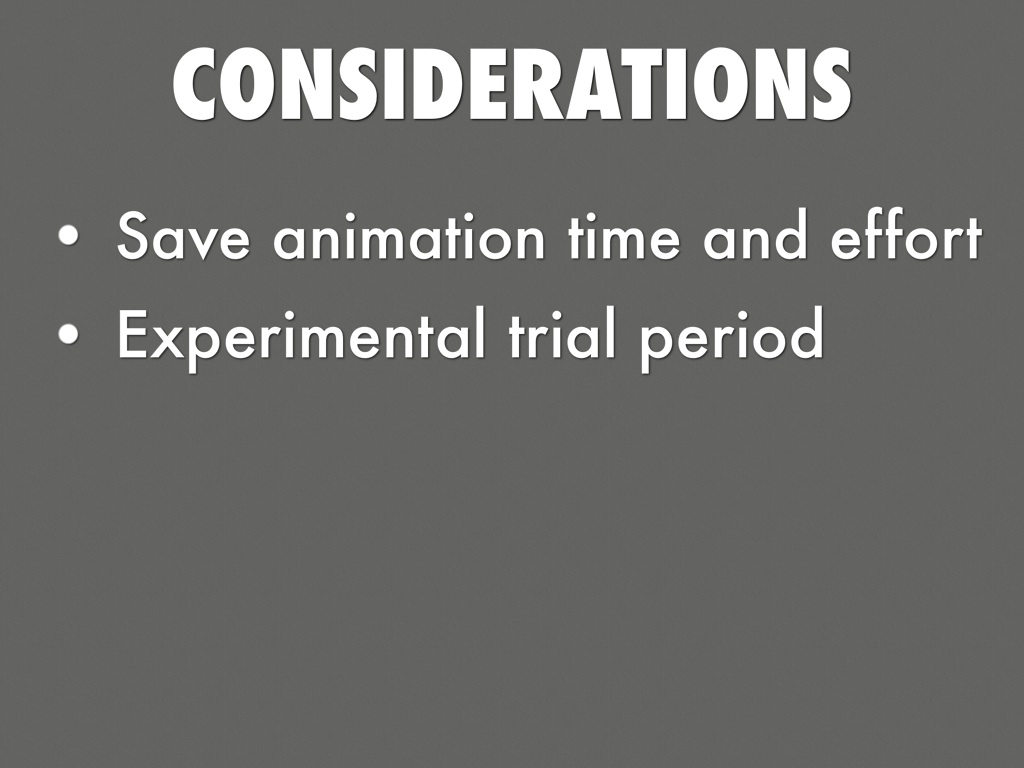 CONSIDERATIONS

• Save animation time and effort
• Experimental trial period